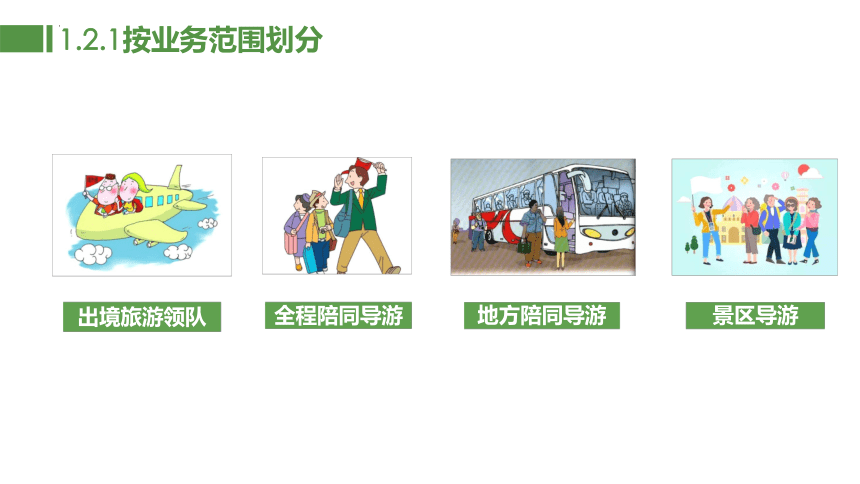 1.2.1按业务范围划分

出境旅游领队

全程陪同导游

地方陪同导游

景区导游